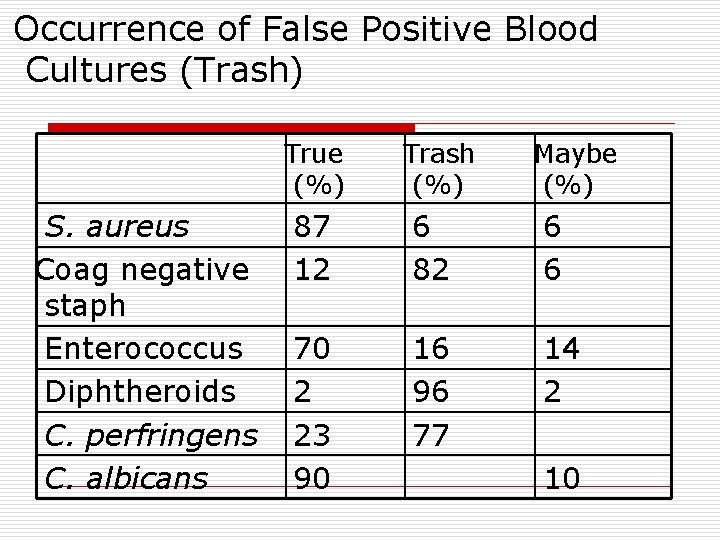 Occurrence of False Positive Blood Cultures (Trash)

| | True (%) | Trash (%) | Maybe (%) |
|---|---|---|---|
| S. aureus | 87 | 6 | 6 |
| Coag negative staph | 12 | 82 | 6 |
| Enterococcus | 70 | 16 | 14 |
| Diphtheroids | 2 | 96 | 2 |
| C. perfringens | 23 | 77 | |
| C. albicans | 90 | | 10 |